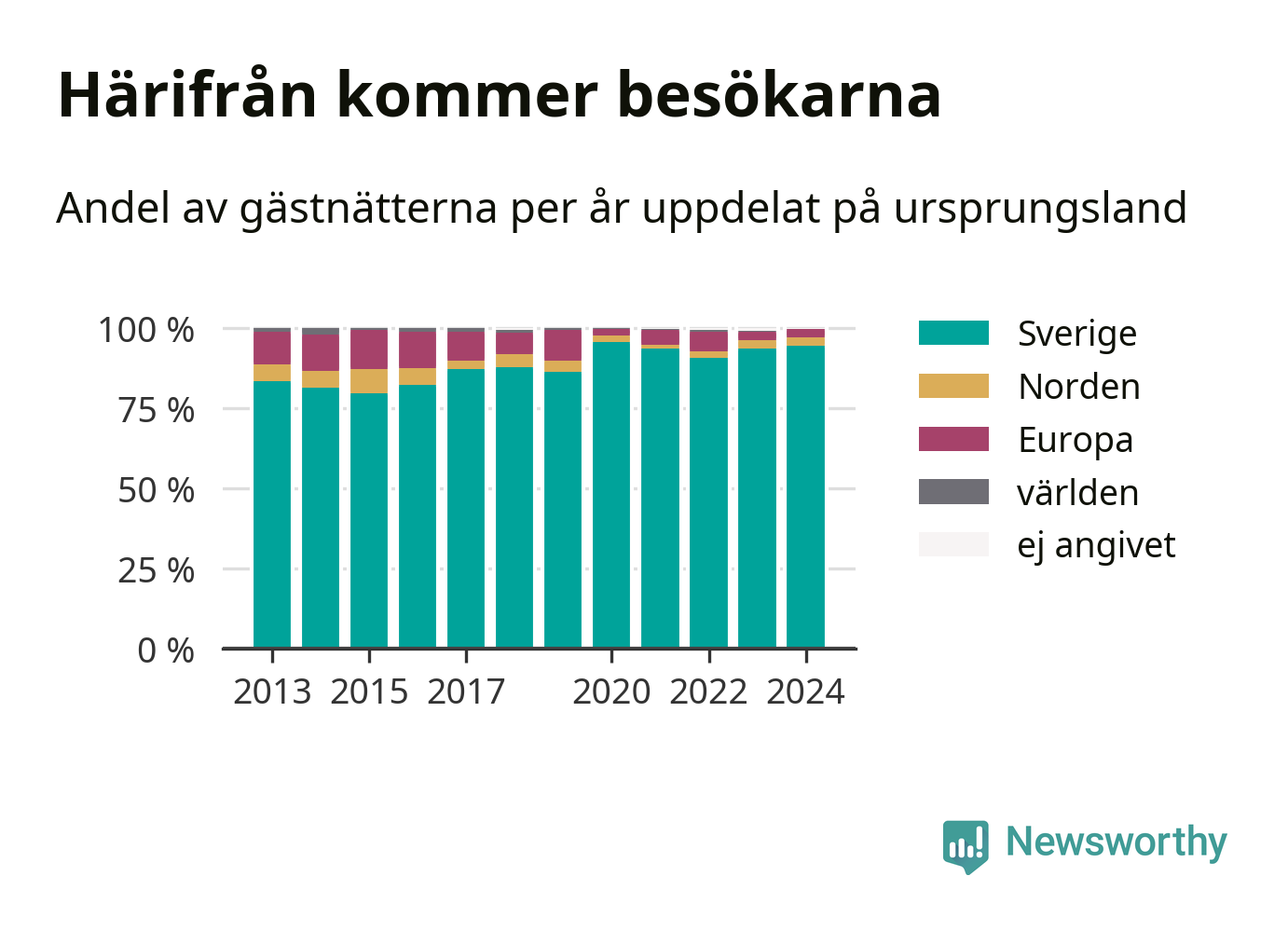 Härifrån kommer besökarna

Andel av gästnätterna per år uppdelat på ursprungsland

100 %
75 %
50 %
25 %
0 %

2013 2015 2017 2020 2022 2024

Sverige
Norden
Europa
världen
ej angivet

Newsworthy